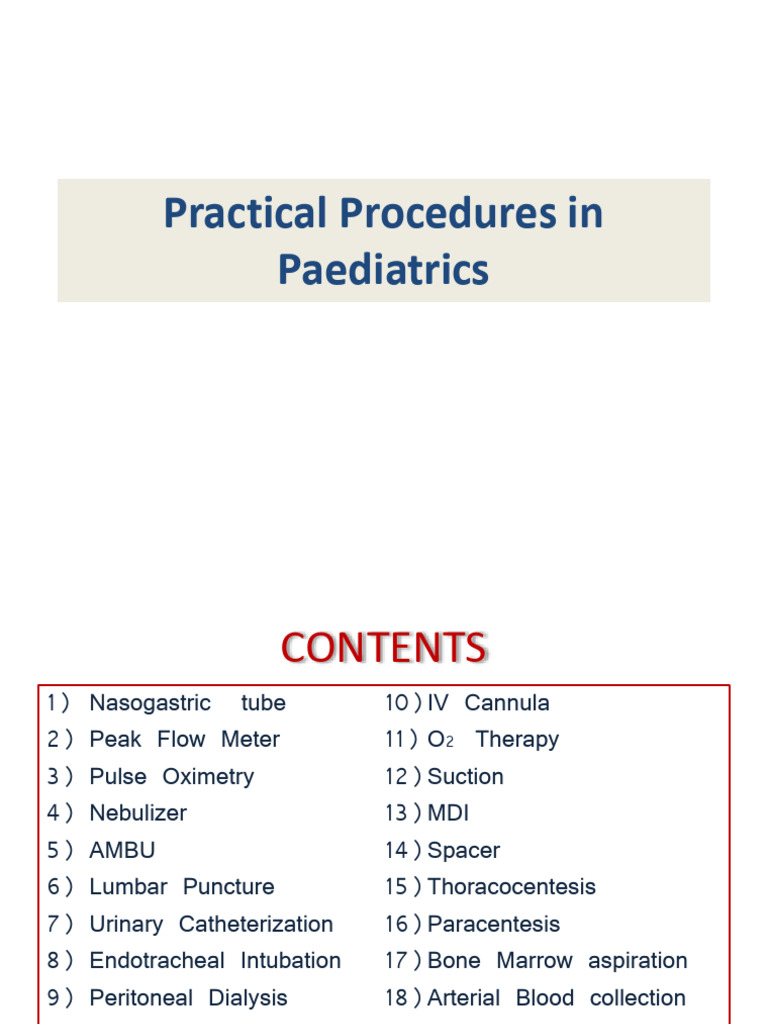 Practical Procedures in Paediatrics

CONTENTS

1 ) Nasogastric tube
2 ) Peak Flow Meter
3 ) Pulse Oximetry
4 ) Nebulizer
5 ) AMBU
6 ) Lumbar Puncture
7 ) Urinary Catheterization
8 ) Endotracheal Intubation
9 ) Peritoneal Dialysis

10 ) IV Cannula
11 ) $O_2$ Therapy
12 ) Suction
13 ) MDI
14 ) Spacer
15 ) Thoracocentesis
16 ) Paracentesis
17 ) Bone Marrow aspiration
18 ) Arterial Blood collection